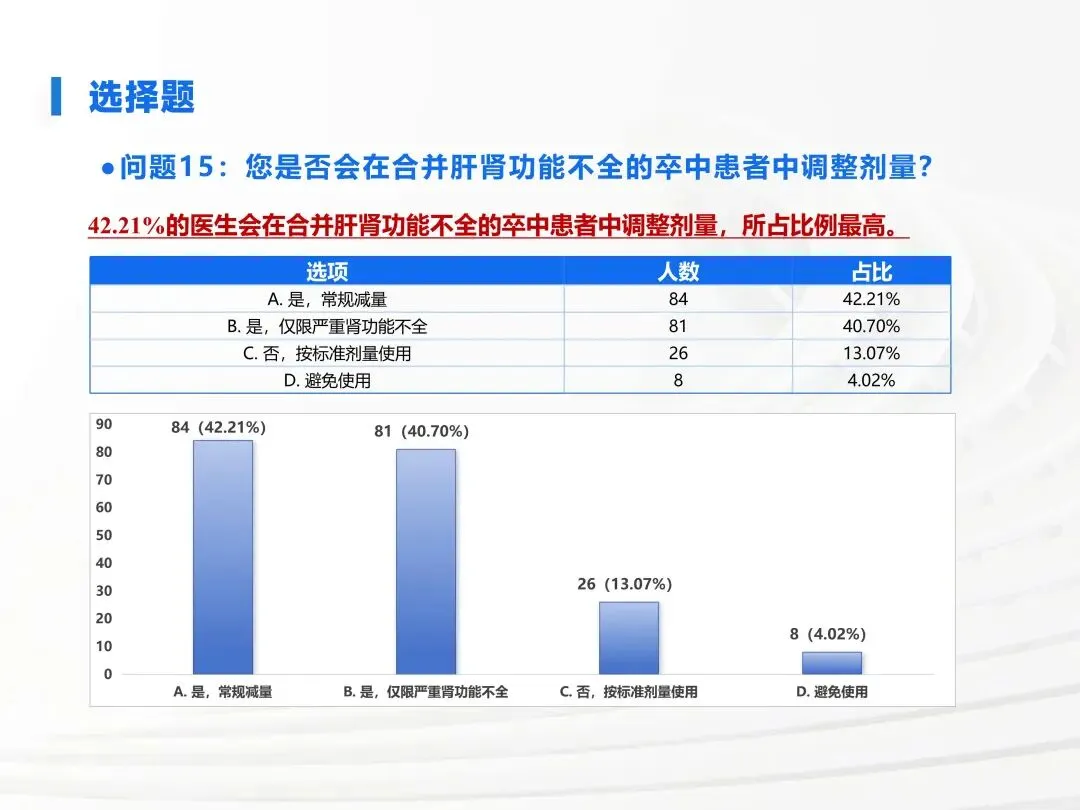 选择题

●问题15：您是否会在合并肝肾功能不全的卒中患者中调整剂量？

42.21%的医生会在合并肝肾功能不全的卒中患者中调整剂量，所占比例最高。

| 选项 | 人数 | 占比 |
|---|---|---|
| A. 是，常规减量 | 84 | 42.21% |
| B. 是，仅限严重肾功能不全 | 81 | 40.70% |
| C. 否，按标准剂量使用 | 26 | 13.07% |
| D. 避免使用 | 8 | 4.02% |

90
80
70
60
50
40
30
20
10
0

84（42.21%）
81（40.70%）
26（13.07%）
8（4.02%）

A. 是，常规减量
B. 是，仅限严重肾功能不全
C. 否，按标准剂量使用
D. 避免使用